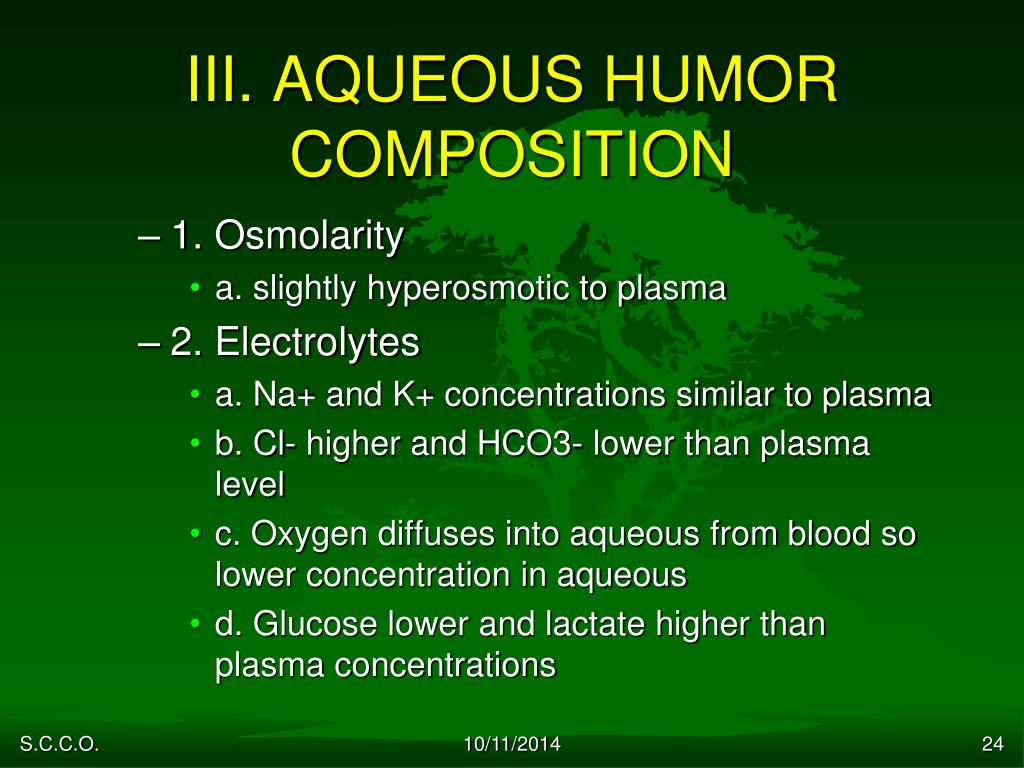 III. AQUEOUS HUMOR COMPOSITION

– 1. Osmolarity
• a. slightly hyperosmotic to plasma
– 2. Electrolytes
• a. Na+ and K+ concentrations similar to plasma
• b. Cl- higher and HCO3- lower than plasma level
• c. Oxygen diffuses into aqueous from blood so lower concentration in aqueous
• d. Glucose lower and lactate higher than plasma concentrations

S.C.C.O.

10/11/2014

24